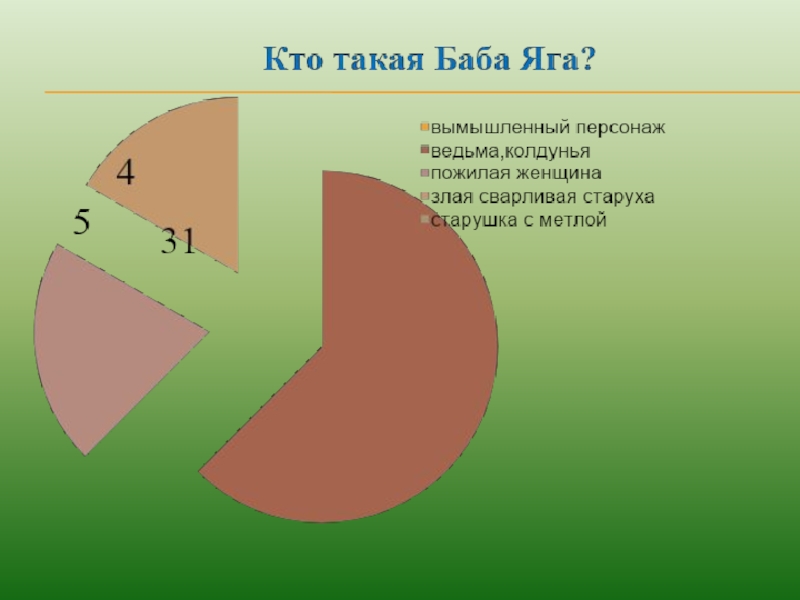 Кто такая Баба Яга?

4

5

31

вымышленный персонаж
ведьма,колдунья
пожилая женщина
злая сварливая старуха
старушка с метлой